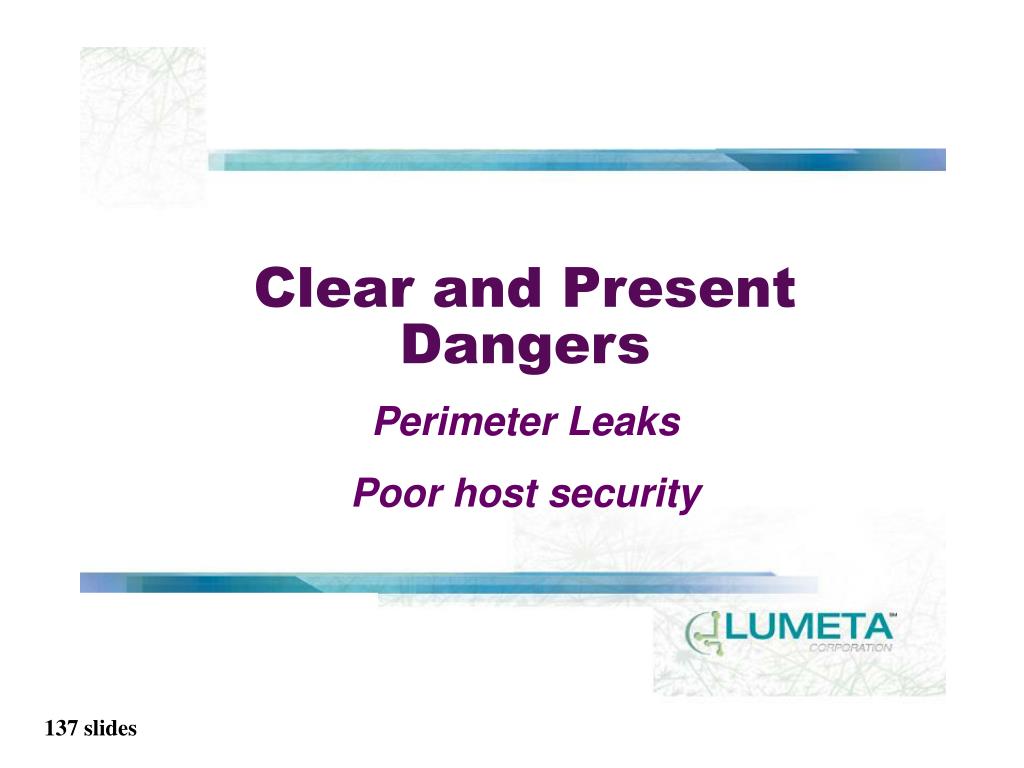 Clear and Present Dangers

Perimeter Leaks

Poor host security

LUMETA™ CORPORATION

137 slides